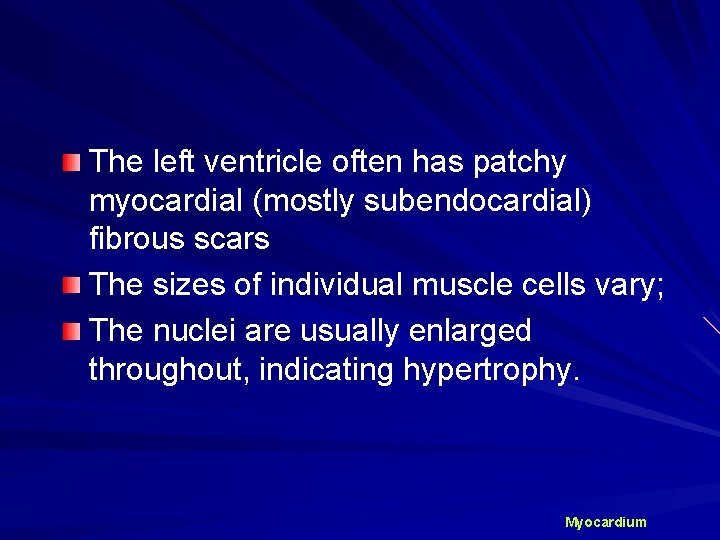 The left ventricle often has patchy myocardial (mostly subendocardial) fibrous scars

The sizes of individual muscle cells vary;

The nuclei are usually enlarged throughout, indicating hypertrophy.

Myocardium